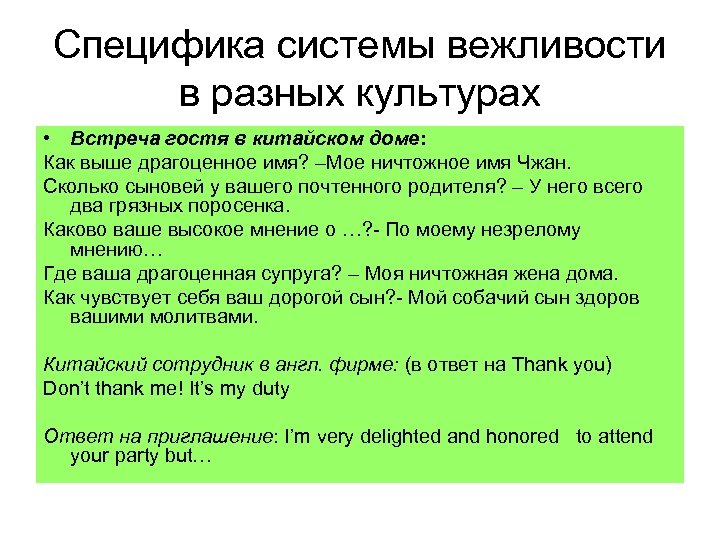 Специфика системы вежливости в разных культурах

• Встреча гостя в китайском доме:

Как выше драгоценное имя? –Мое ничтожное имя Чжан.

Сколько сыновей у вашего почтенного родителя? – У него всего два грязных поросенка.

Каково ваше высокое мнение о …?- По моему незрелому мнению…

Где ваша драгоценная супруга? – Моя ничтожная жена дома.

Как чувствует себя ваш дорогой сын?- Мой собачий сын здоров вашими молитвами.

Китайский сотрудник в англ. фирме: (в ответ на Thank you)

Don't thank me! It's my duty

Ответ на приглашение: I'm very delighted and honored to attend your party but…